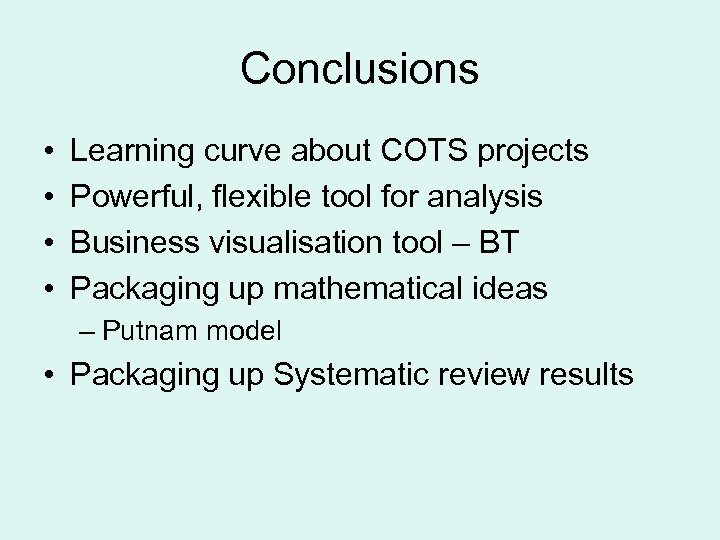 Conclusions

• Learning curve about COTS projects
• Powerful, flexible tool for analysis
• Business visualisation tool – BT
• Packaging up mathematical ideas
– Putnam model
• Packaging up Systematic review results